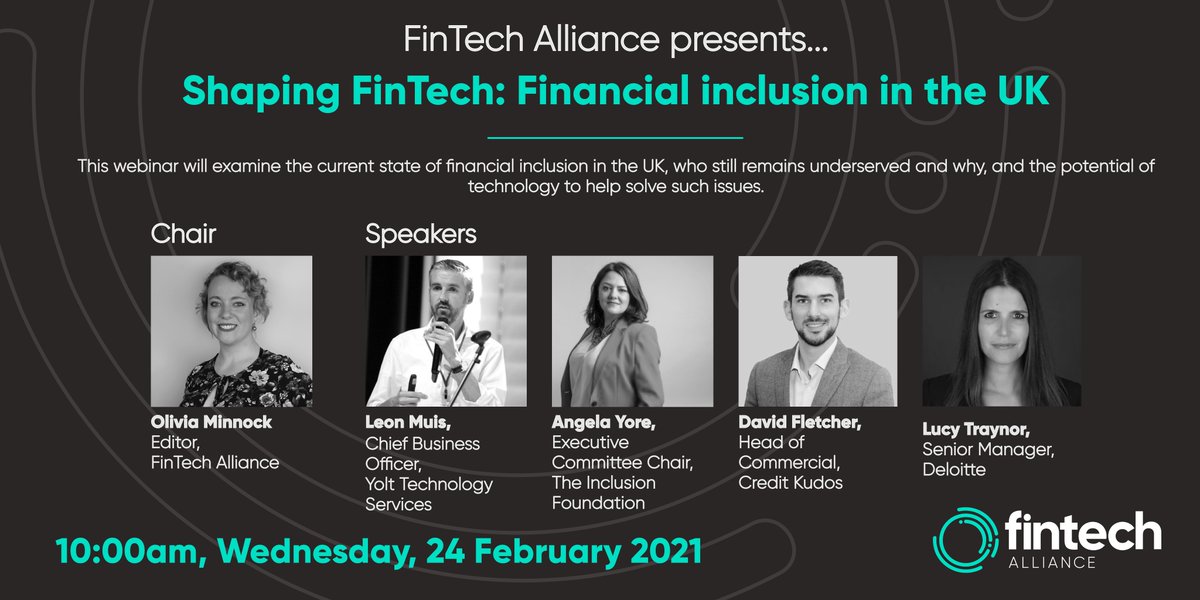 FinTech Alliance presents...

Shaping FinTech: Financial inclusion in the UK

This webinar will examine the current state of financial inclusion in the UK, who still remains underserved and why, and the potential of technology to help solve such issues.

Chair

Olivia Minnock
Editor, FinTech Alliance

Speakers

Leon Muis,
Chief Business Officer, Yolt Technology Services

Angela Yore,
Executive Committee Chair, The Inclusion Foundation

David Fletcher,
Head of Commercial, Credit Kudos

Lucy Traynor,
Senior Manager, Deloitte

10:00am, Wednesday, 24 February 2021

fintech
ALLIANCE